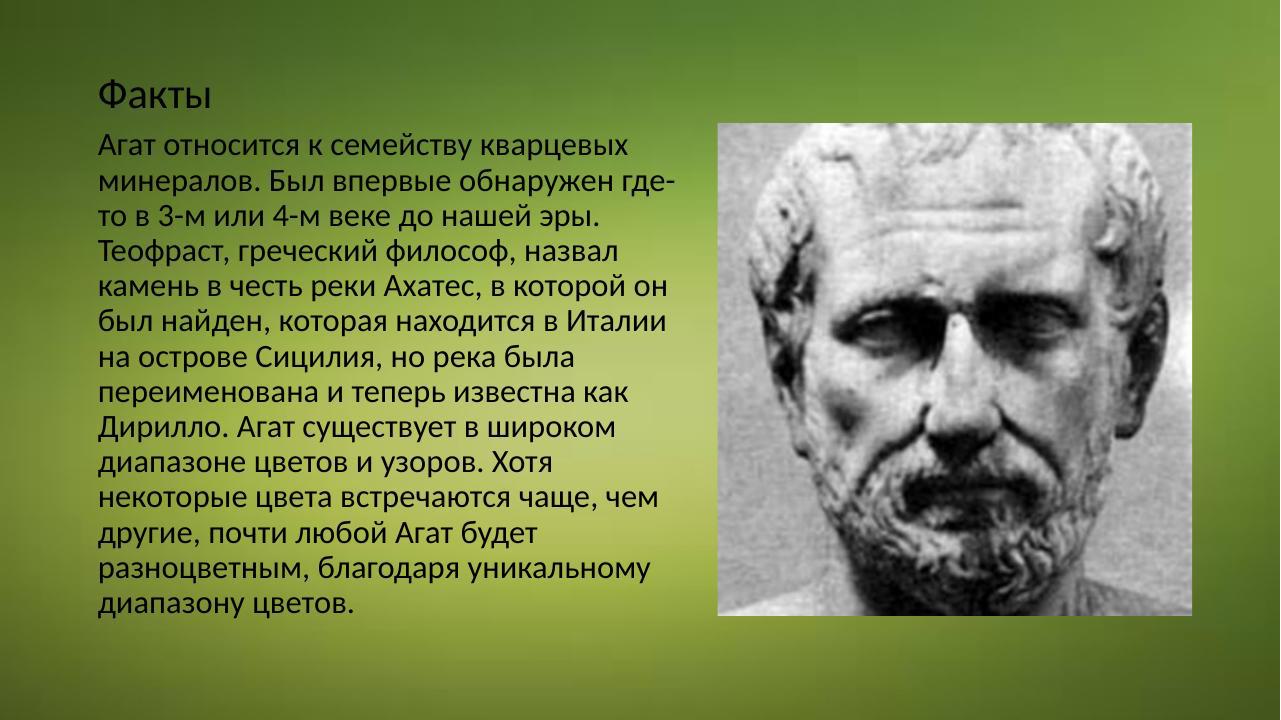 Факты

Агат относится к семейству кварцевых минералов. Был впервые обнаружен где-то в 3-м или 4-м веке до нашей эры. Теофраст, греческий философ, назвал камень в честь реки Ахатес, в которой он был найден, которая находится в Италии на острове Сицилия, но река была переименована и теперь известна как Дирилло. Агат существует в широком диапазоне цветов и узоров. Хотя некоторые цвета встречаются чаще, чем другие, почти любой Агат будет разноцветным, благодаря уникальному диапазону цветов.